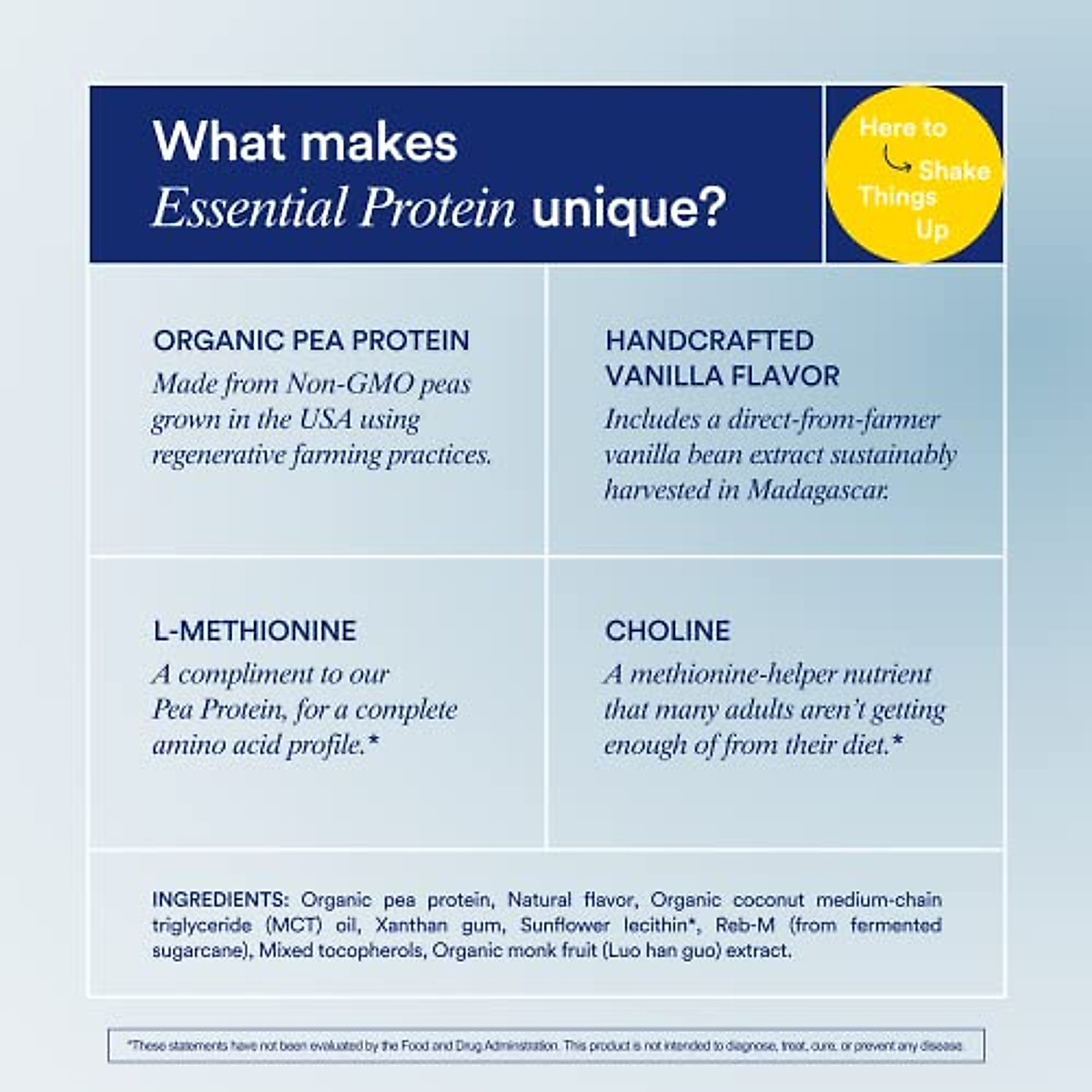 What makes Essential Protein unique?

Here to Shake Things Up

ORGANIC PEA PROTEIN
Made from Non-GMO peas grown in the USA using regenerative farming practices.

HANDCRAFTED VANILLA FLAVOR
Includes a direct-from-farmer vanilla bean extract sustainably harvested in Madagascar.

L-METHIONINE
A compliment to our Pea Protein, for a complete amino acid profile.*

CHOLINE
A methionine-helper nutrient that many adults aren't getting enough of from their diet.*

INGREDIENTS: Organic pea protein, Natural flavor, Organic coconut medium-chain triglyceride (MCT) oil, Xanthan gum, Sunflower lecithin*, Reb-M (from fermented sugarcane), Mixed tocopherols, Organic monk fruit (Luo han guo) extract.

*These statements have not been evaluated by the Food and Drug Administration. This product is not intended to diagnose, treat, cure, or prevent any disease.